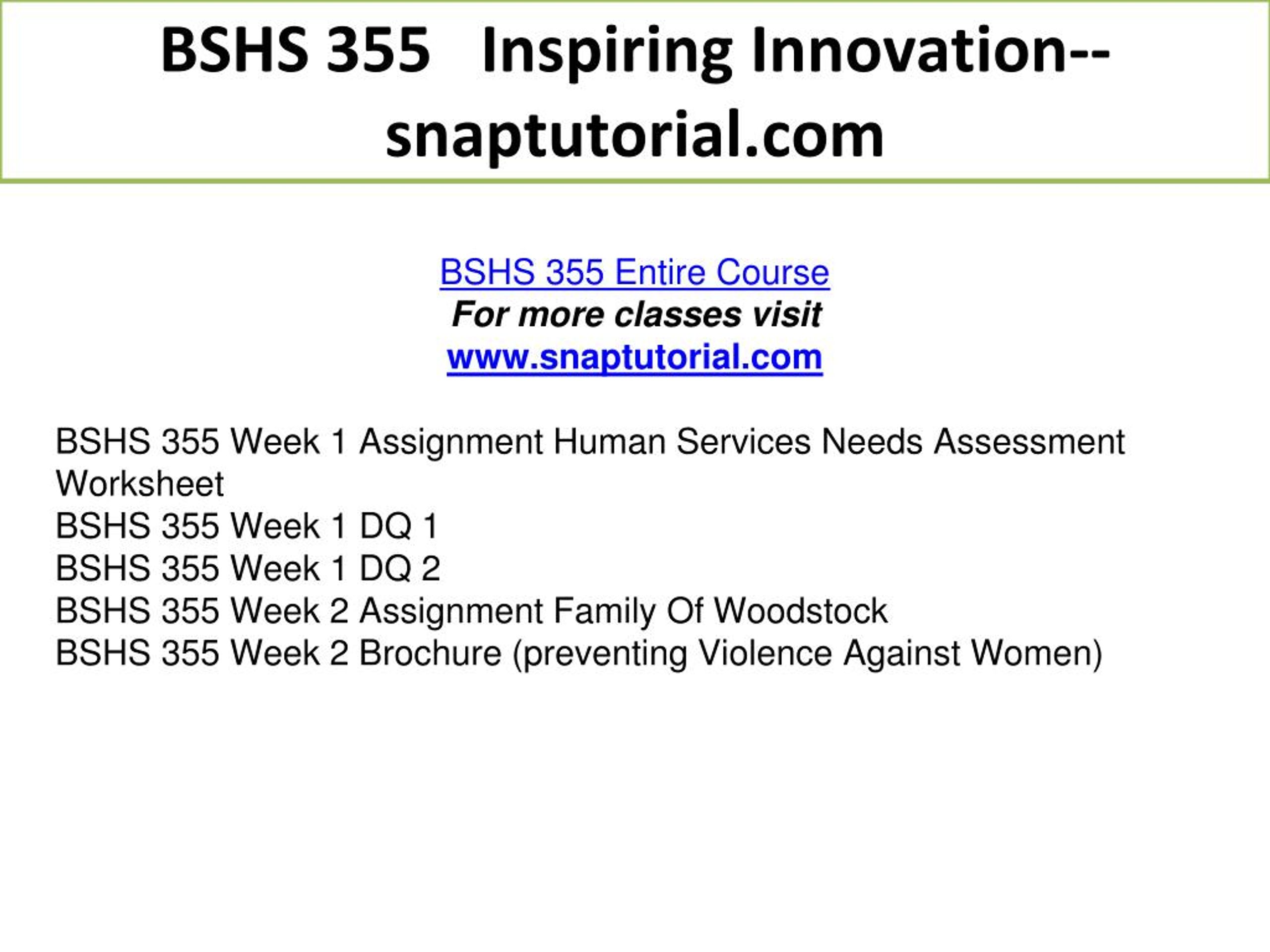 BSHS 355 Inspiring Innovation--snaptutorial.com

BSHS 355 Entire Course
For more classes visit
www.snaptutorial.com

BSHS 355 Week 1 Assignment Human Services Needs Assessment Worksheet
BSHS 355 Week 1 DQ 1
BSHS 355 Week 1 DQ 2
BSHS 355 Week 2 Assignment Family Of Woodstock
BSHS 355 Week 2 Brochure (preventing Violence Against Women)